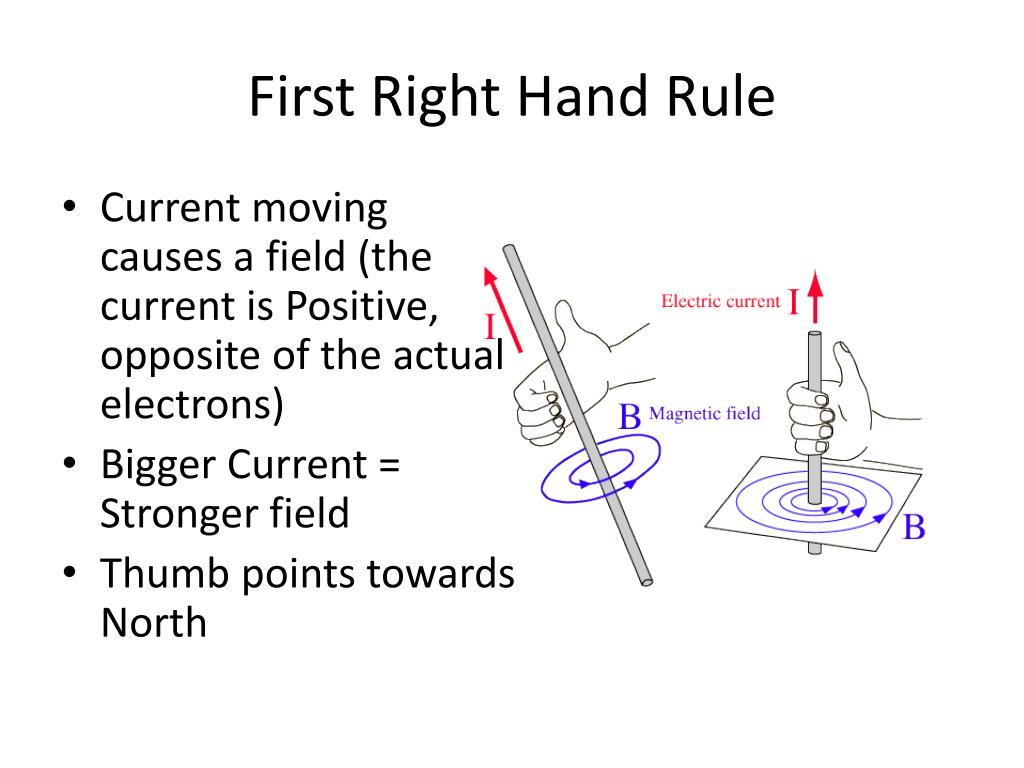 First Right Hand Rule

• Current moving causes a field (the current is Positive, opposite of the actual electrons)
• Bigger Current = Stronger field
• Thumb points towards North

I

Electric current I

B Magnetic field

B